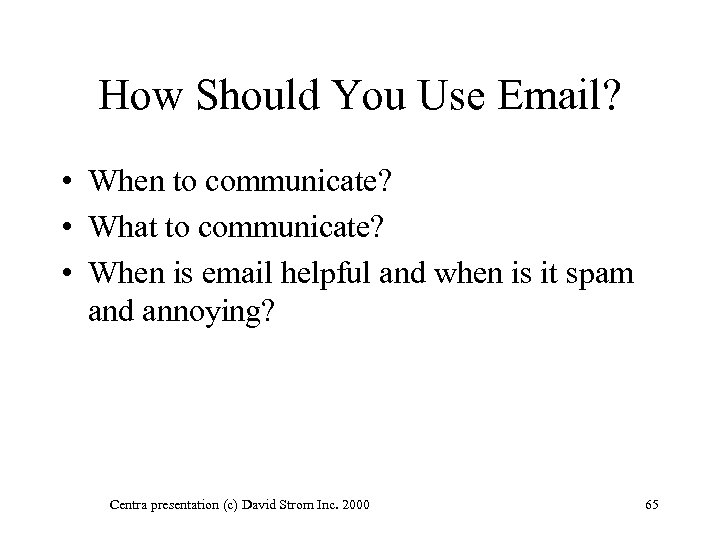 How Should You Use Email?

• When to communicate?
• What to communicate?
• When is email helpful and when is it spam and annoying?

Centra presentation (c) David Strom Inc. 2000

65